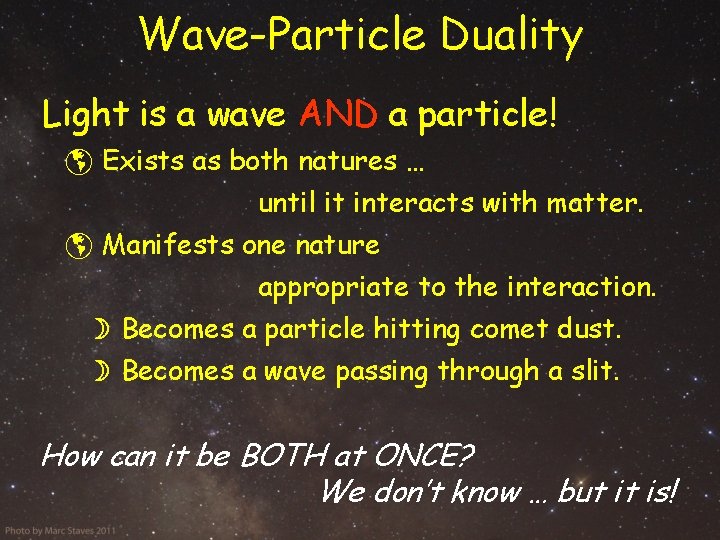 Wave-Particle Duality

Light is a wave AND a particle!

Exists as both natures …

until it interacts with matter.

Manifests one nature

appropriate to the interaction.

Becomes a particle hitting comet dust.

Becomes a wave passing through a slit.

How can it be BOTH at ONCE?

We don't know … but it is!

Photo by Marc Staves 2011